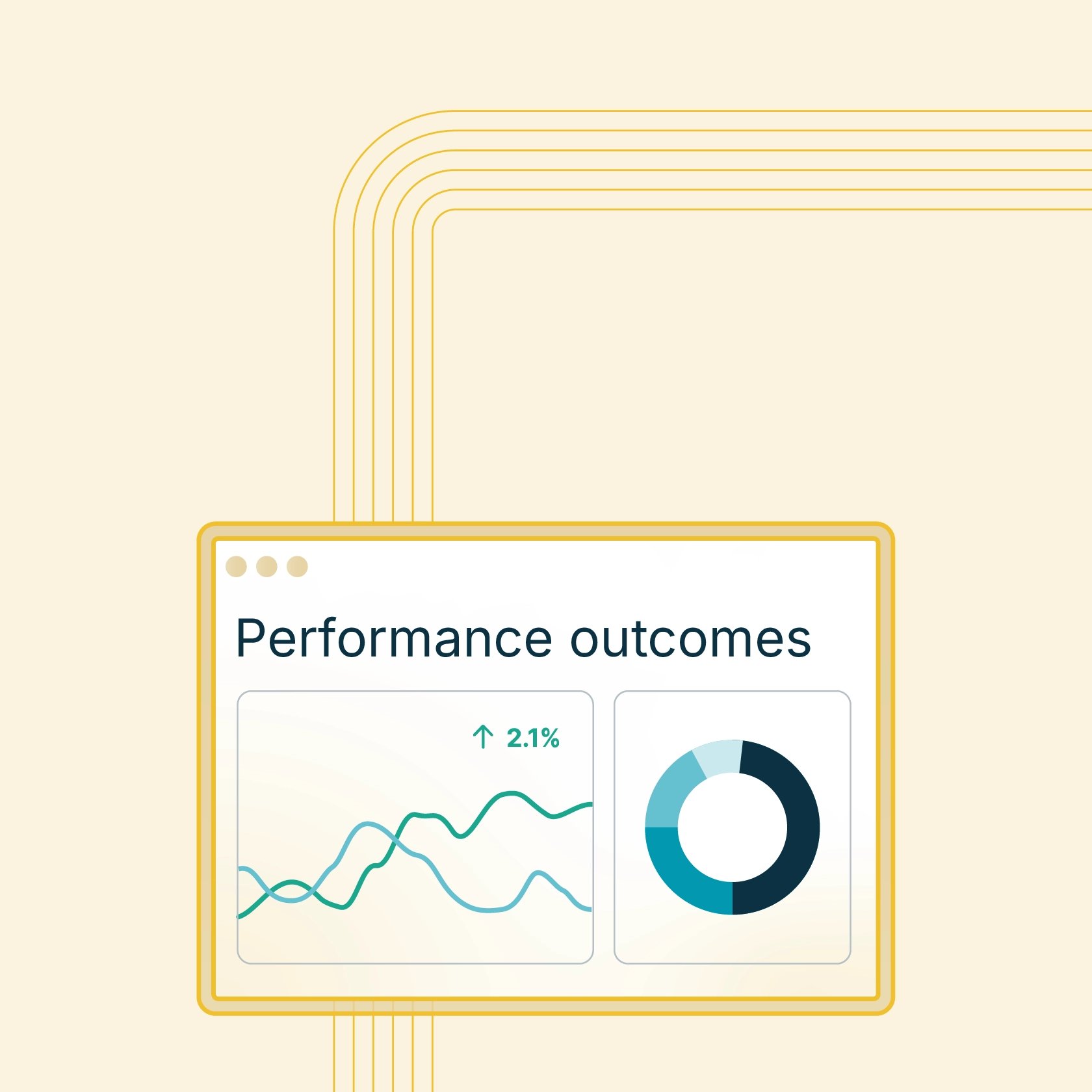 Performance outcomes

↑ 2.1%